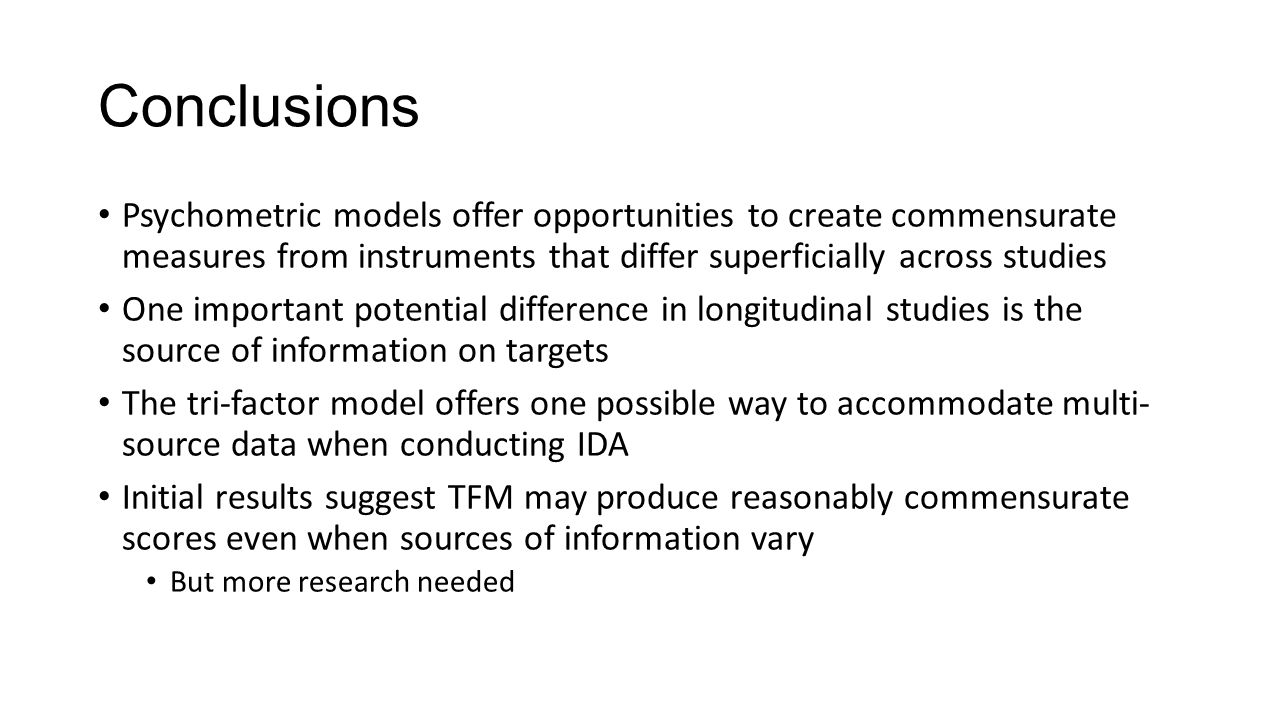 Conclusions

• Psychometric models offer opportunities to create commensurate measures from instruments that differ superficially across studies

• One important potential difference in longitudinal studies is the source of information on targets

• The tri-factor model offers one possible way to accommodate multi-source data when conducting IDA

• Initial results suggest TFM may produce reasonably commensurate scores even when sources of information vary

• But more research needed